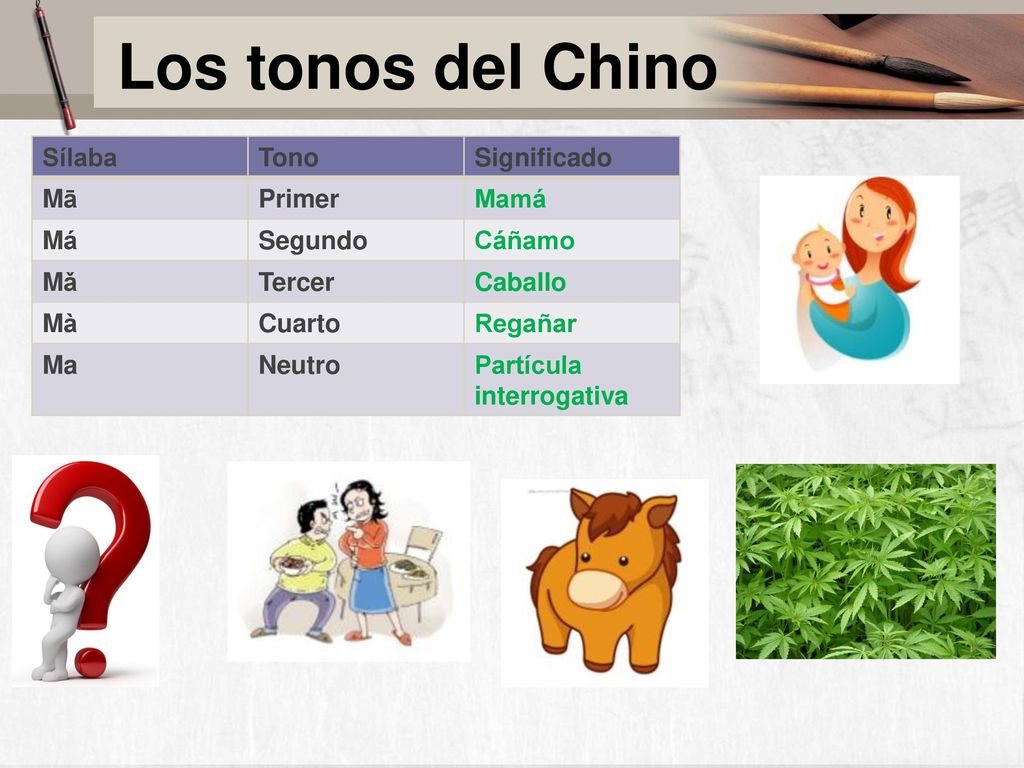 Los tonos del Chino

| Sílaba | Tono | Significado |
|---|---|---|
| Mā | Primer | Mamá |
| Má | Segundo | Cáñamo |
| Mǎ | Tercer | Caballo |
| Mà | Cuarto | Regañar |
| Ma | Neutro | Partícula interrogativa |